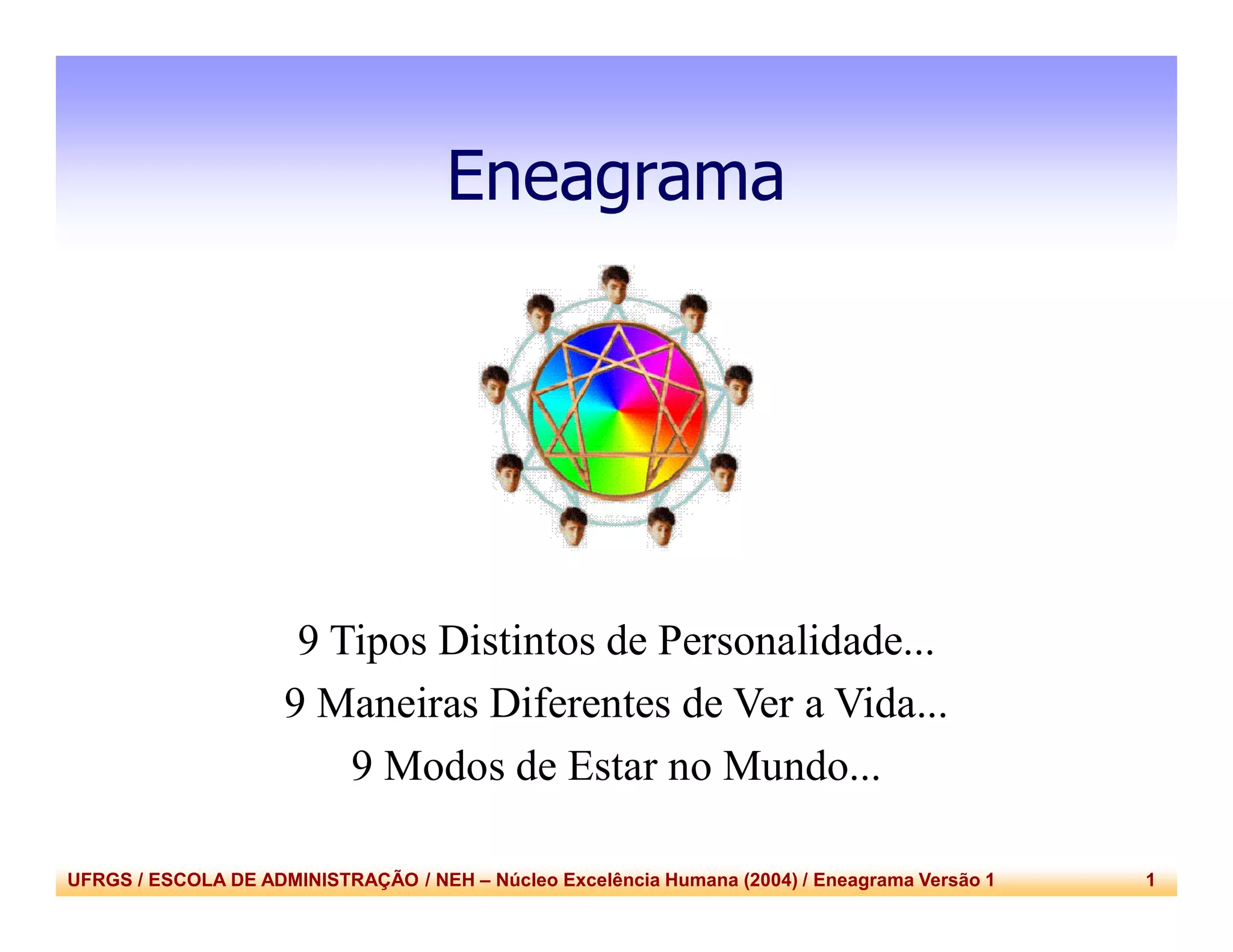 Eneagrama

9 Tipos Distintos de Personalidade...

9 Maneiras Diferentes de Ver a Vida...

9 Modos de Estar no Mundo...

UFRGS / ESCOLA DE ADMINISTRAÇÃO / NEH – Núcleo Excelência Humana (2004) / Eneagrama Versão 1

1